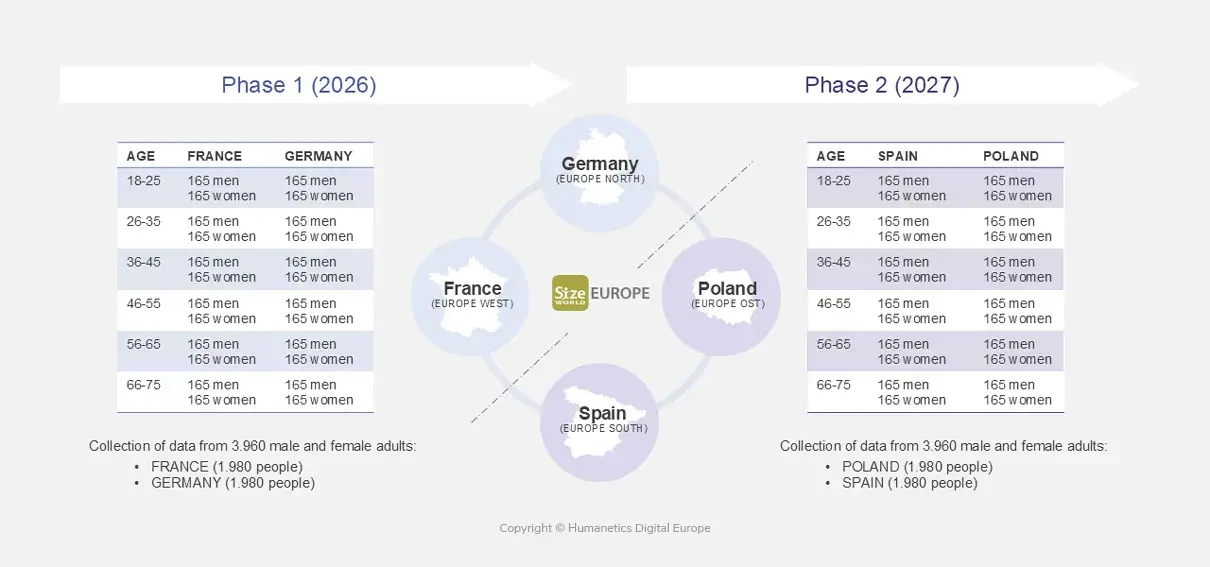 Phase 1 (2026)

| AGE | FRANCE | GERMANY |
|---|---|---|
| 18-25 | 165 men 165 women | 165 men 165 women |
| 26-35 | 165 men 165 women | 165 men 165 women |
| 36-45 | 165 men 165 women | 165 men 165 women |
| 46-55 | 165 men 165 women | 165 men 165 women |
| 56-65 | 165 men 165 women | 165 men 165 women |
| 66-75 | 165 men 165 women | 165 men 165 women |

Collection of data from 3.960 male and female adults:
• FRANCE (1.980 people)
• GERMANY (1.980 people)

Germany
(EUROPE NORTH)

France
(EUROPE WEST)

Size WORLD EUROPE

Poland
(EUROPE OST)

Spain
(EUROPE SOUTH)

Phase 2 (2027)

| AGE | SPAIN | POLAND |
|---|---|---|
| 18-25 | 165 men 165 women | 165 men 165 women |
| 26-35 | 165 men 165 women | 165 men 165 women |
| 36-45 | 165 men 165 women | 165 men 165 women |
| 46-55 | 165 men 165 women | 165 men 165 women |
| 56-65 | 165 men 165 women | 165 men 165 women |
| 66-75 | 165 men 165 women | 165 men 165 women |

Collection of data from 3.960 male and female adults:
• POLAND (1.980 people)
• SPAIN (1.980 people)

Copyright © Humanetics Digital Europe